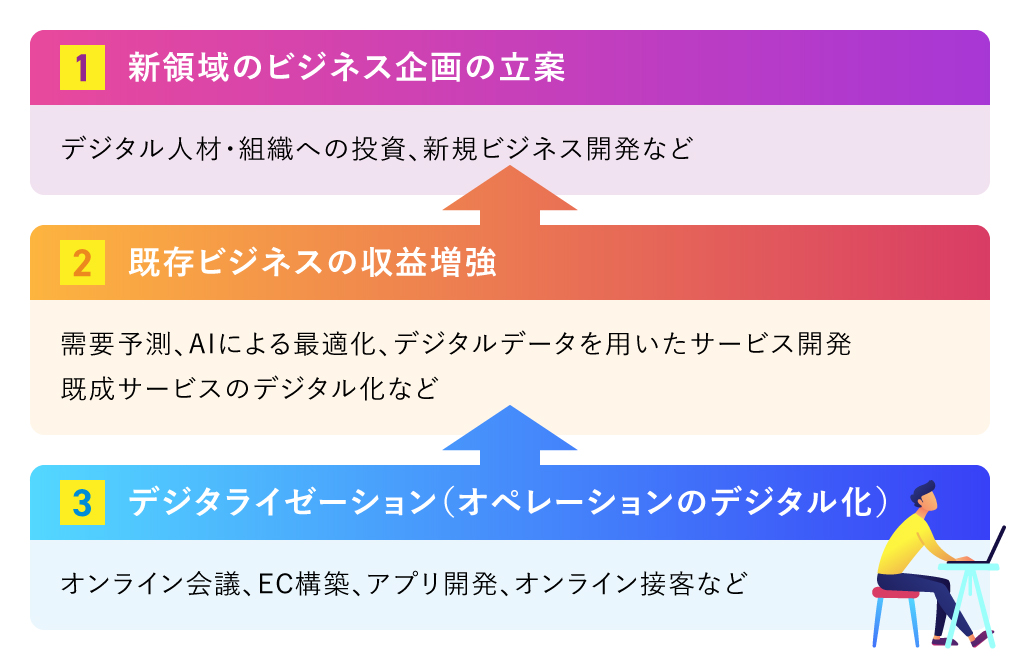 1 新領域のビジネス企画の立案

デジタル人材・組織への投資、新規ビジネス開発など

2 既存ビジネスの収益増強

需要予測、AIによる最適化、デジタルデータを用いたサービス開発
既成サービスのデジタル化など

3 デジタライゼーション（オペレーションのデジタル化）

オンライン会議、EC構築、アプリ開発、オンライン接客など